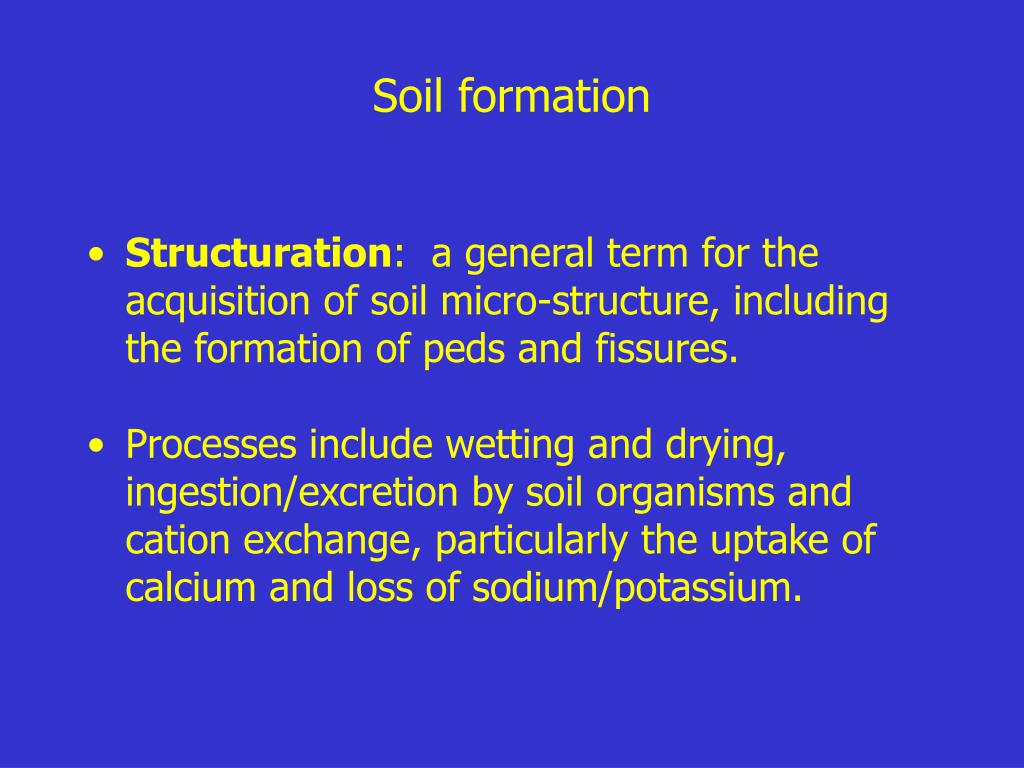 Soil formation

• Structuration: a general term for the acquisition of soil micro-structure, including the formation of peds and fissures.

• Processes include wetting and drying, ingestion/excretion by soil organisms and cation exchange, particularly the uptake of calcium and loss of sodium/potassium.